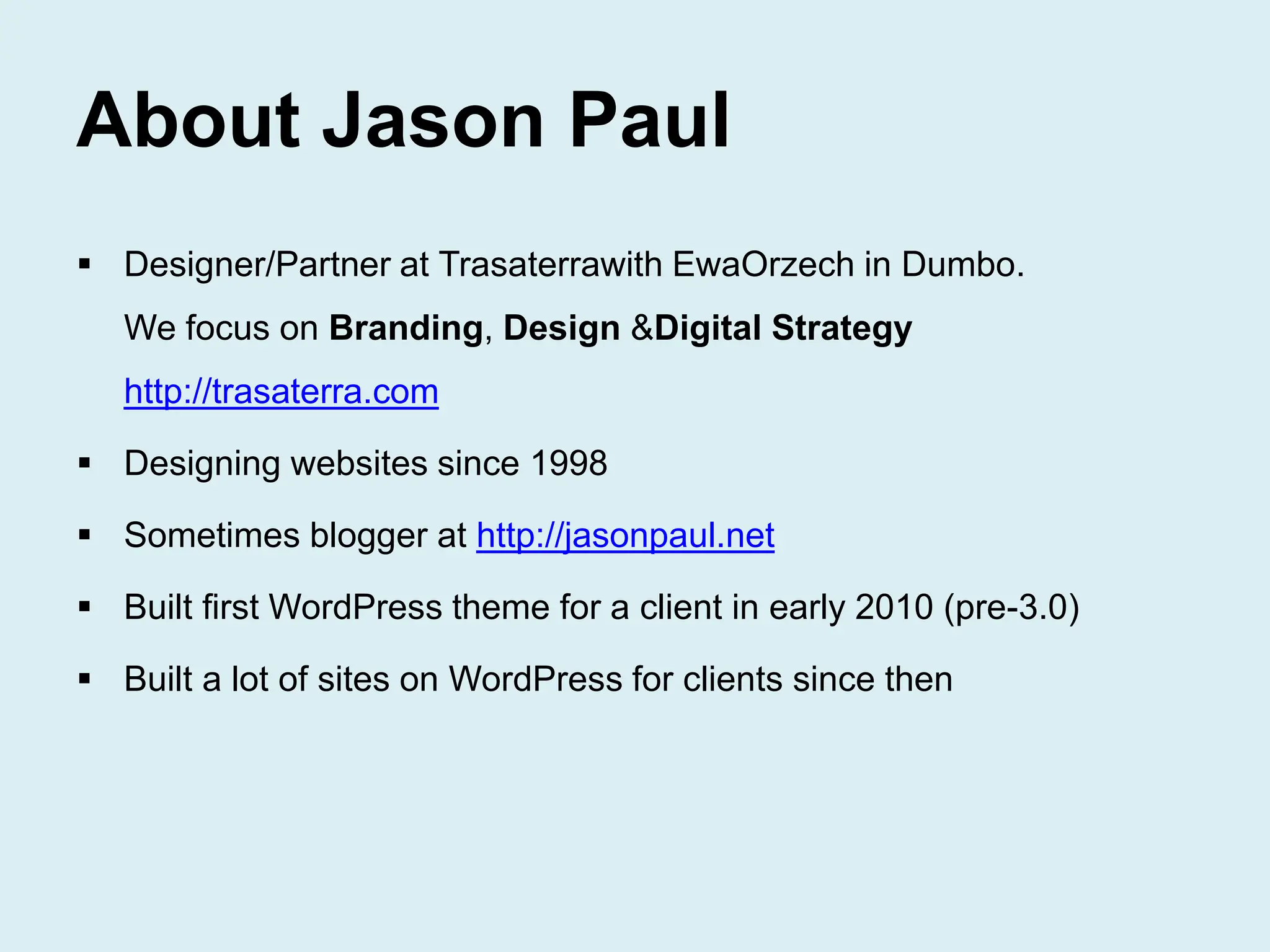 About Jason Paul

▪ Designer/Partner at Trasaterrawith EwaOrzech in Dumbo.
We focus on Branding, Design &Digital Strategy
http://trasaterra.com

▪ Designing websites since 1998

▪ Sometimes blogger at http://jasonpaul.net

▪ Built first WordPress theme for a client in early 2010 (pre-3.0)

▪ Built a lot of sites on WordPress for clients since then